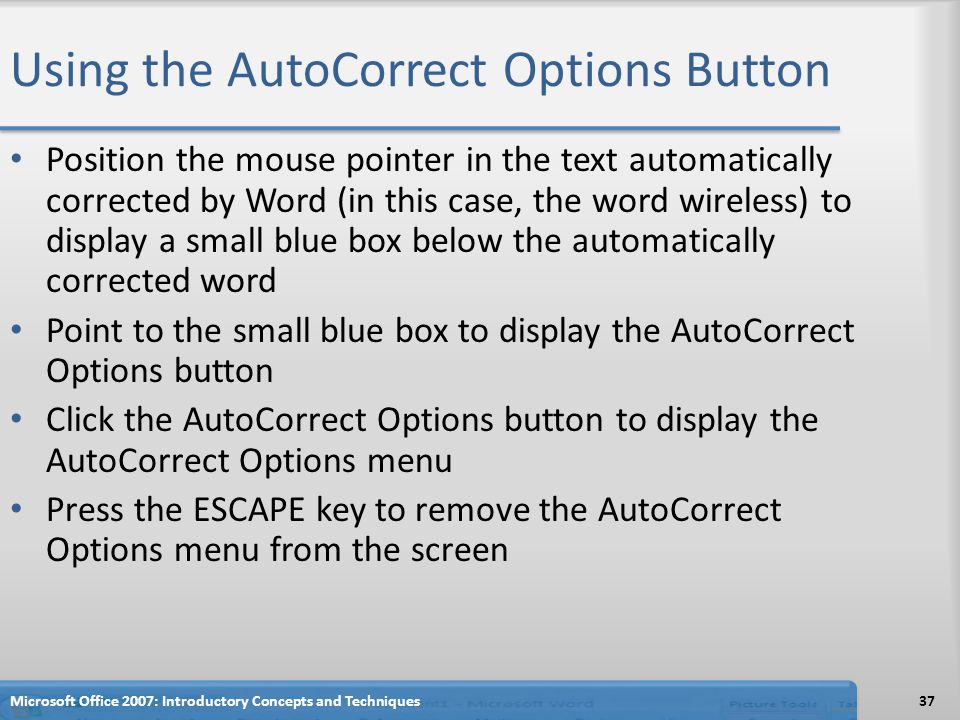 Using the AutoCorrect Options Button

• Position the mouse pointer in the text automatically corrected by Word (in this case, the word wireless) to display a small blue box below the automatically corrected word
• Point to the small blue box to display the AutoCorrect Options button
• Click the AutoCorrect Options button to display the AutoCorrect Options menu
• Press the ESCAPE key to remove the AutoCorrect Options menu from the screen

Microsoft Office 2007: Introductory Concepts and Techniques

37